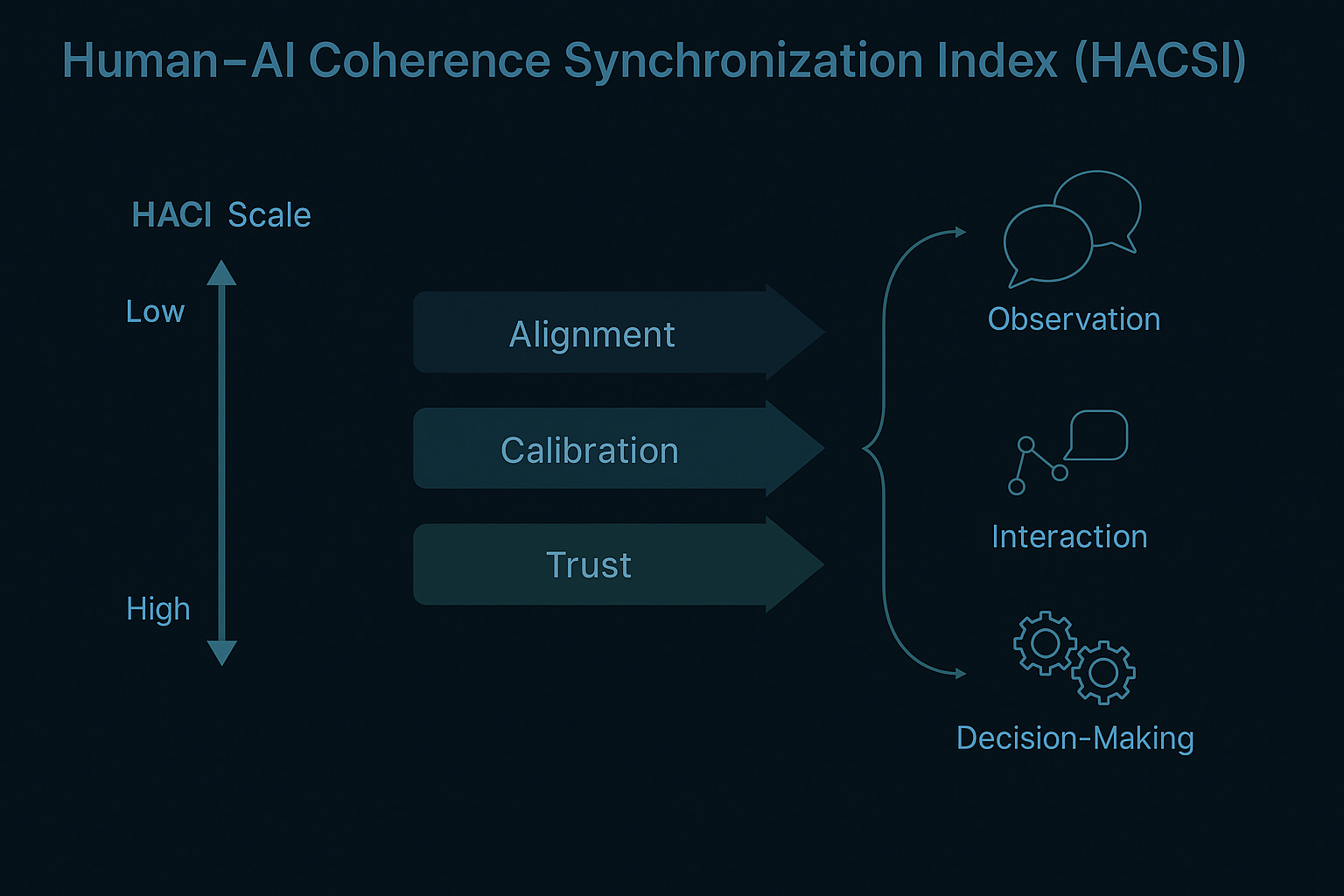 Human–AI Coherence Synchronization Index (HACSI)

HACI Scale

Low

High

Alignment

Calibration

Trust

Observation

Interaction

Decision-Making